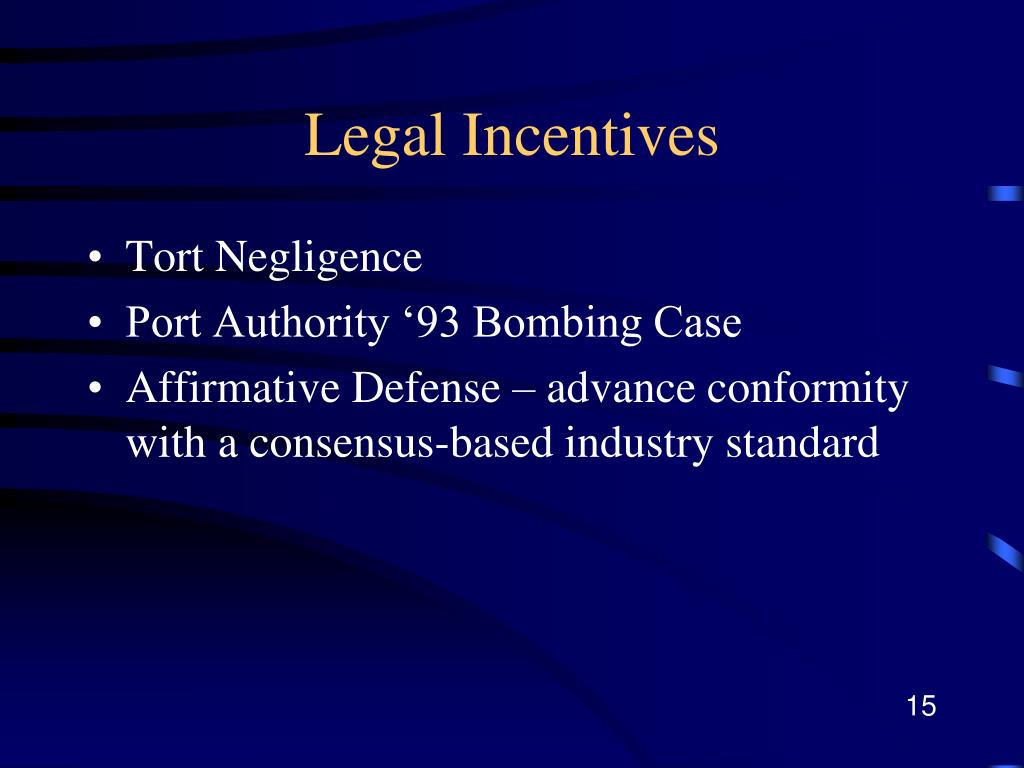 Legal Incentives

• Tort Negligence
• Port Authority ‘93 Bombing Case
• Affirmative Defense – advance conformity with a consensus-based industry standard

15